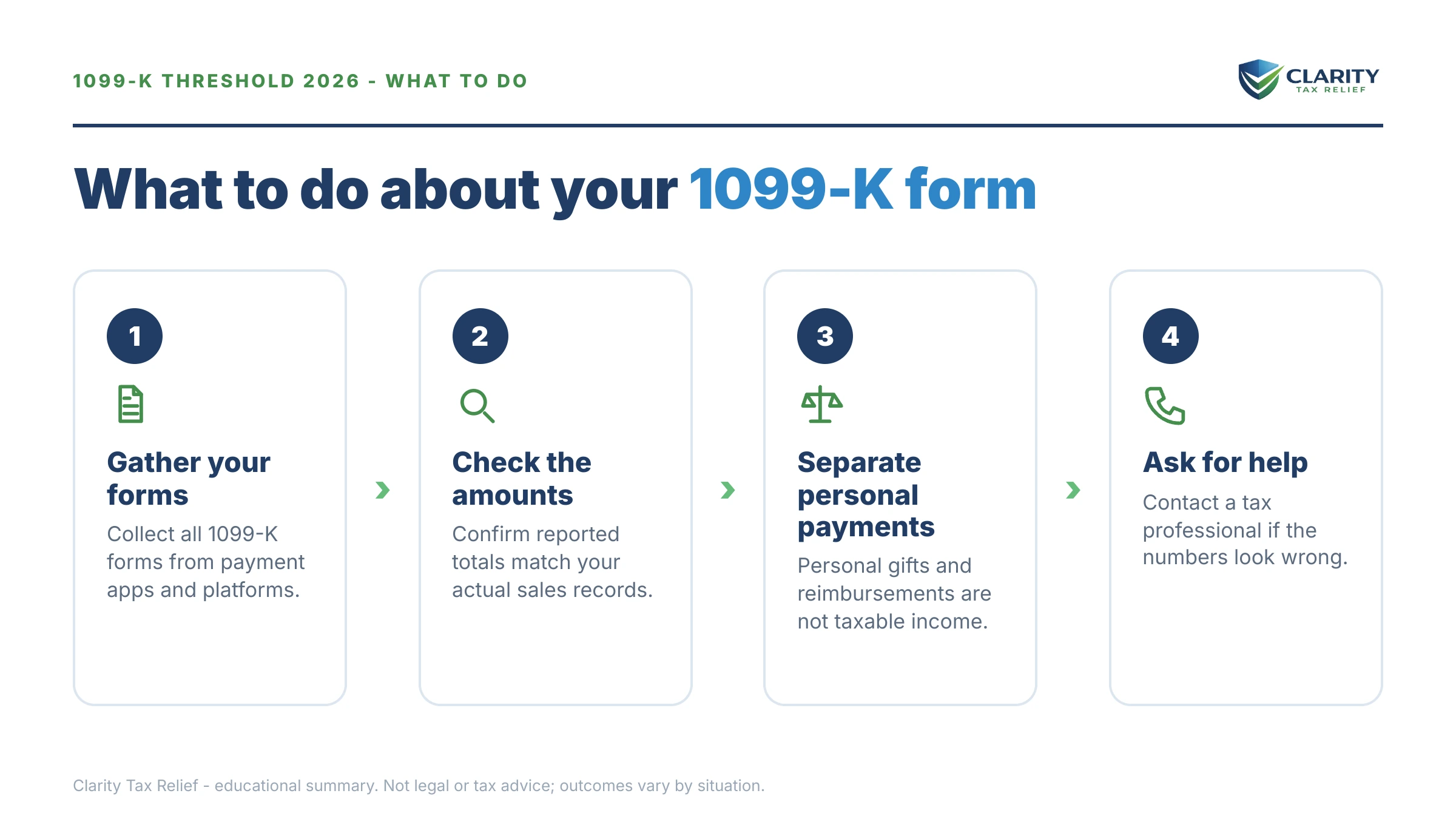 1099-K THRESHOLD 2026 - WHAT TO DO

CLARITY
TAX RELIEF

What to do about your 1099-K form

1

Gather your forms

Collect all 1099-K forms from payment apps and platforms.

2

Check the amounts

Confirm reported totals match your actual sales records.

3

Separate personal payments

Personal gifts and reimbursements are not taxable income.

4

Ask for help

Contact a tax professional if the numbers look wrong.

Clarity Tax Relief - educational summary. Not legal or tax advice; outcomes vary by situation.